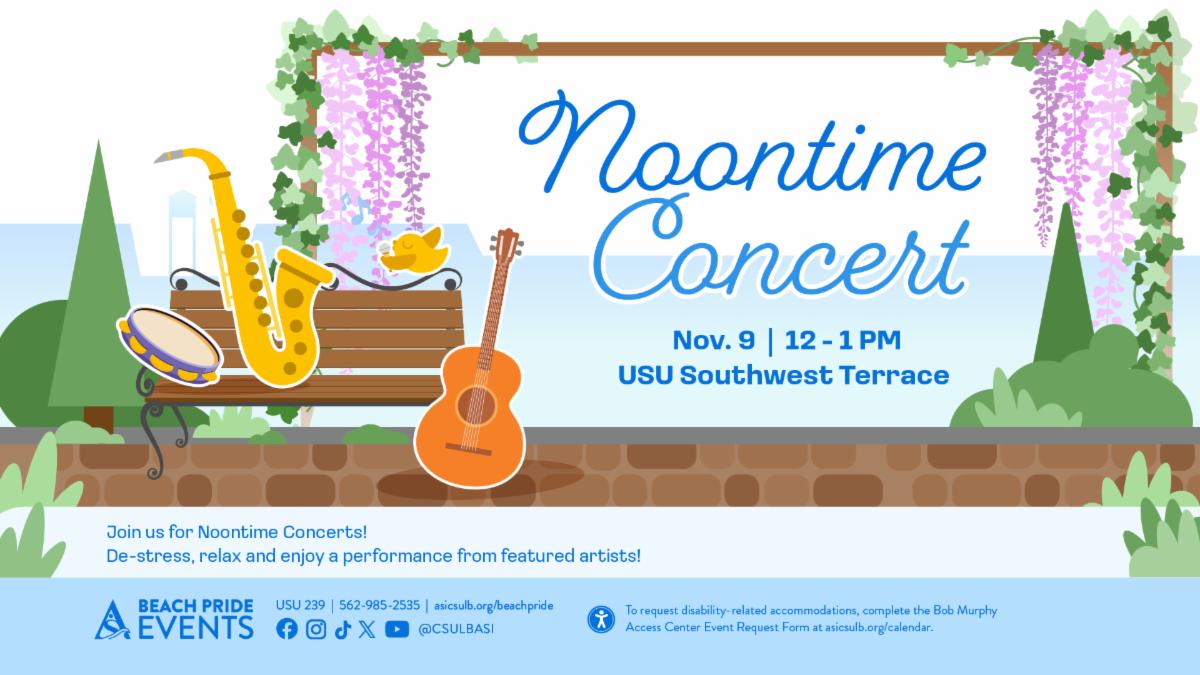 Noontime Concert

Nov. 9 | 12 - 1 PM
USU Southwest Terrace

Join us for Noontime Concerts!
De-stress, relax and enjoy a performance from featured artists!

BEACH PRIDE EVENTS

USU 239 | 562-985-2535 | asicsulb.org/beachpride

@CSULBASI

To request disability-related accommodations, complete the Bob Murphy Access Center Event Request Form at asicsulb.org/calendar.